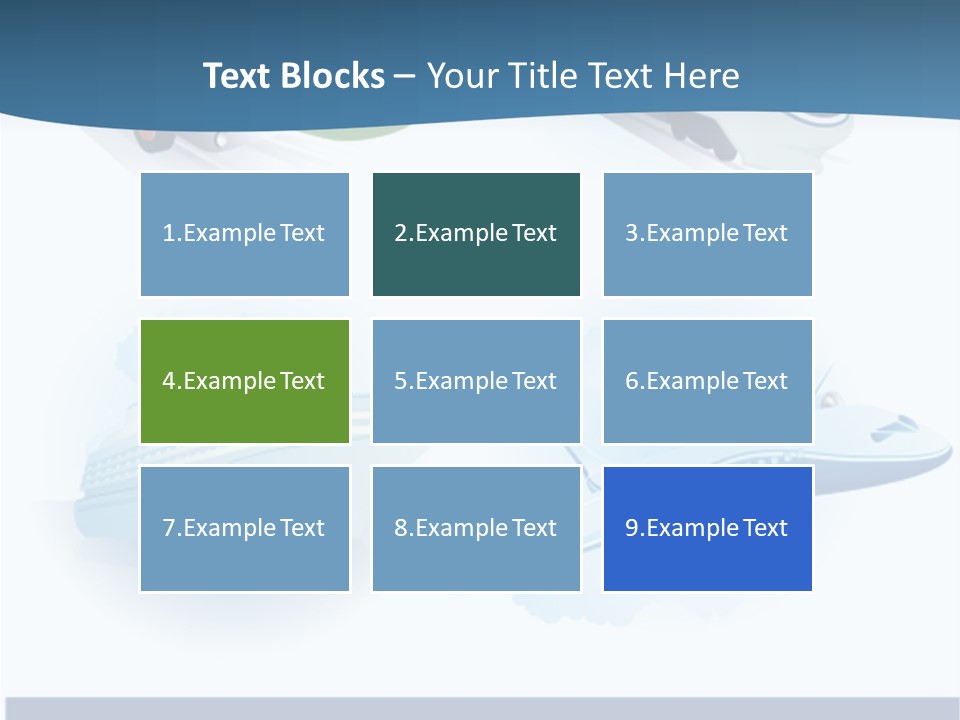 Text Blocks – Your Title Text Here

1.Example Text

2.Example Text

3.Example Text

4.Example Text

5.Example Text

6.Example Text

7.Example Text

8.Example Text

9.Example Text